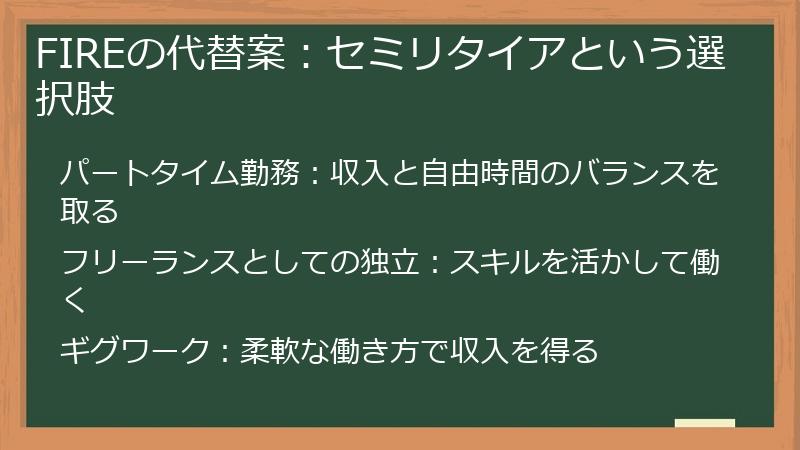 FIREの代替案：セミリタイアという選択肢

パートタイム勤務：収入と自由時間のバランスを取る

フリーランスとしての独立：スキルを活かして働く

ギグワーク：柔軟な働き方で収入を得る